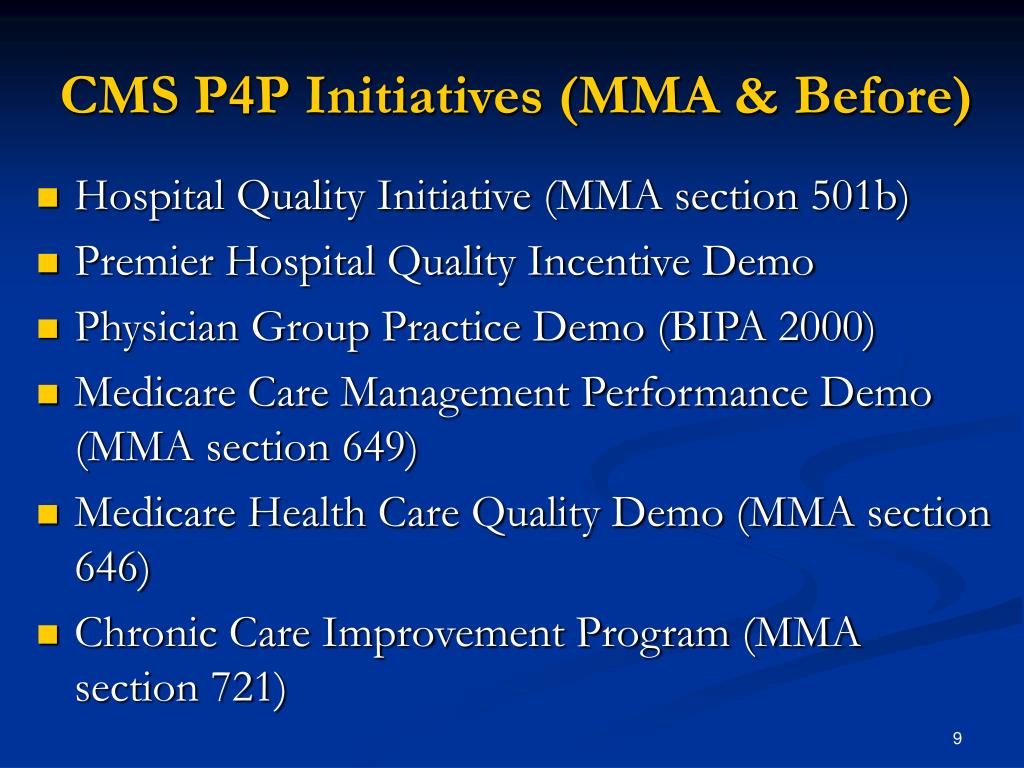 CMS P4P Initiatives (MMA & Before)

- Hospital Quality Initiative (MMA section 501b)
- Premier Hospital Quality Incentive Demo
- Physician Group Practice Demo (BIPA 2000)
- Medicare Care Management Performance Demo (MMA section 649)
- Medicare Health Care Quality Demo (MMA section 646)
- Chronic Care Improvement Program (MMA section 721)

9